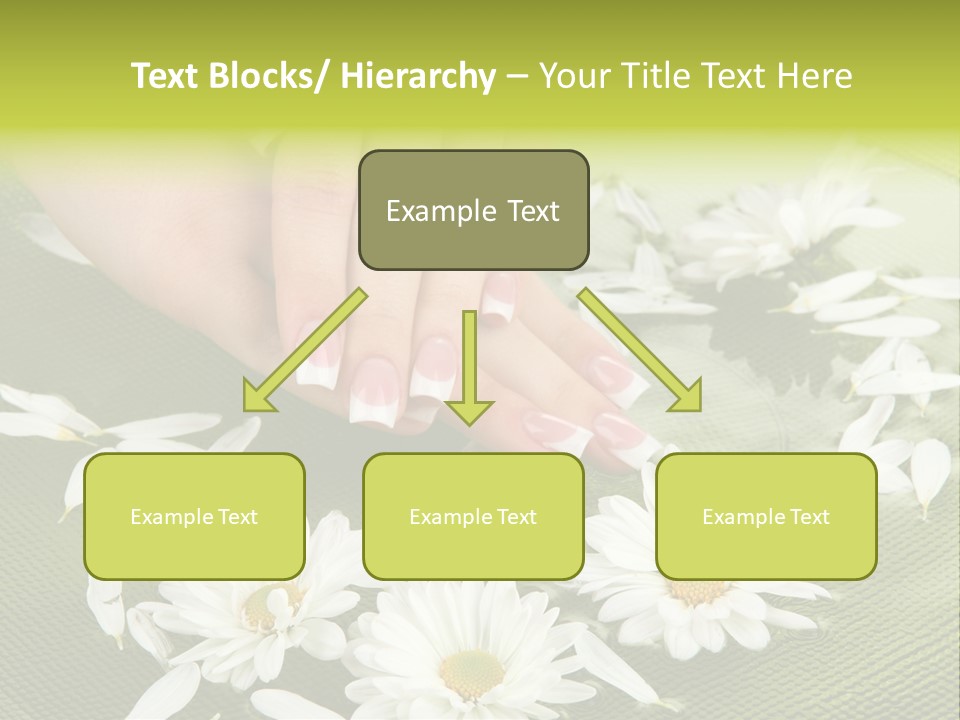 Text Blocks/ Hierarchy – Your Title Text Here

Example Text

Example Text

Example Text

Example Text